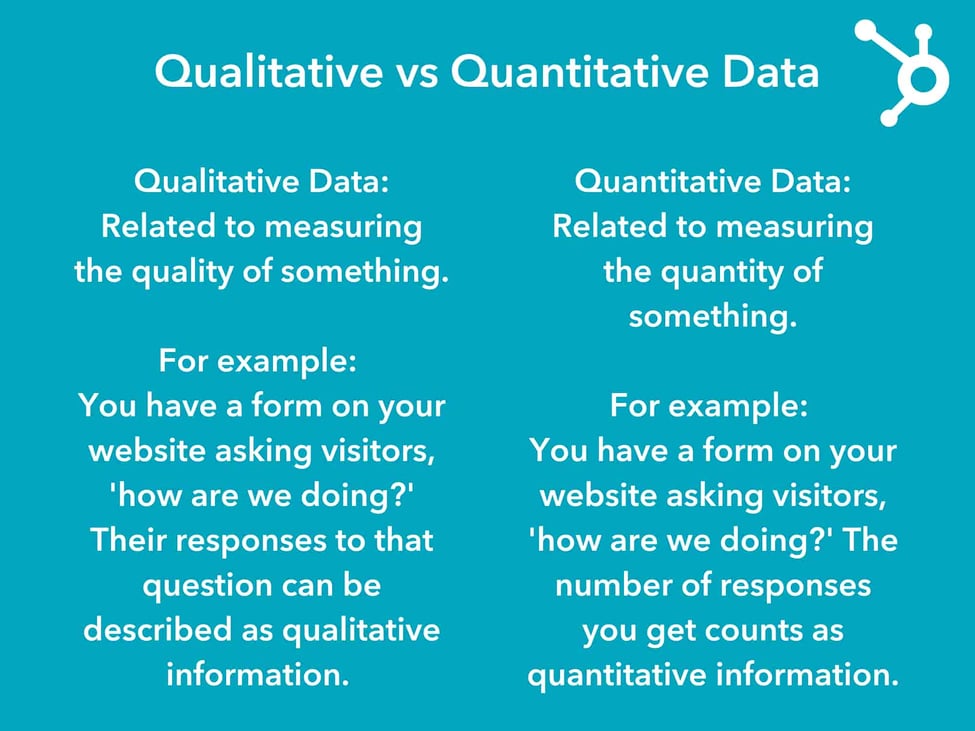 Qualitative vs Quantitative Data

Qualitative Data:
Related to measuring the quality of something.

For example:
You have a form on your website asking visitors, 'how are we doing?' Their responses to that question can be described as qualitative information.

Quantitative Data:
Related to measuring the quantity of something.

For example:
You have a form on your website asking visitors, 'how are we doing?' The number of responses you get counts as quantitative information.